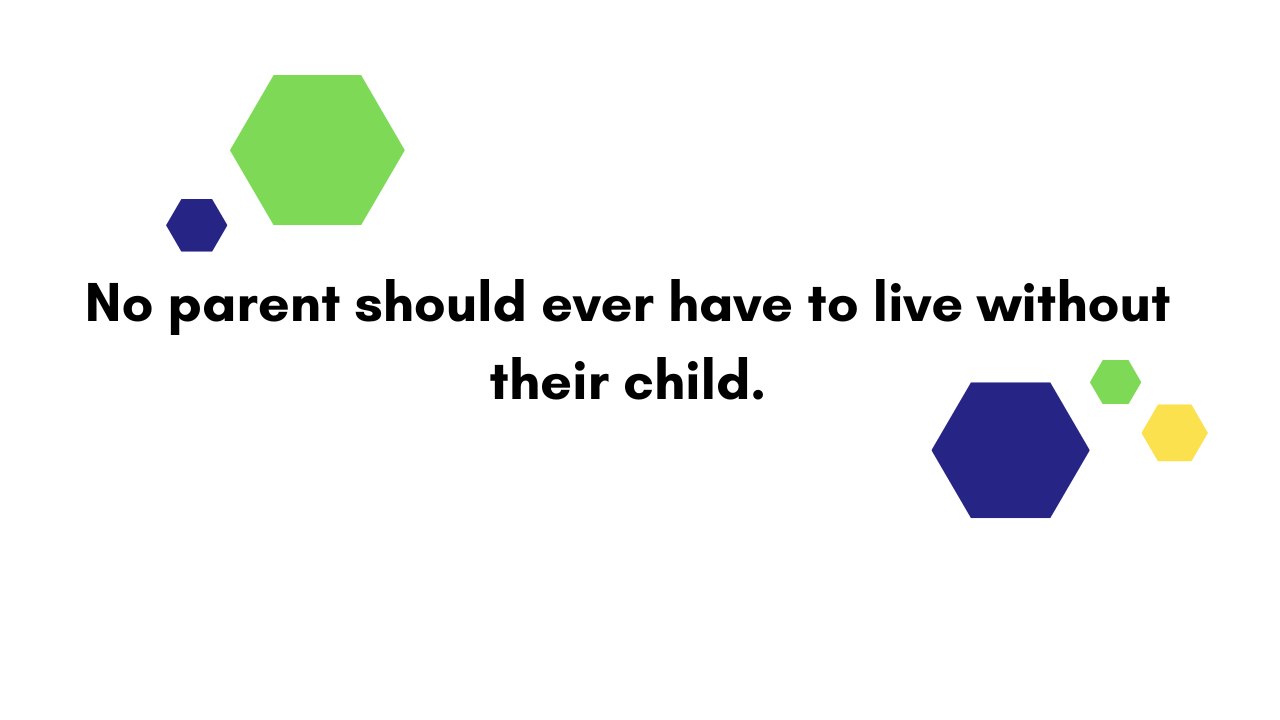 No parent should ever have to live without their child.